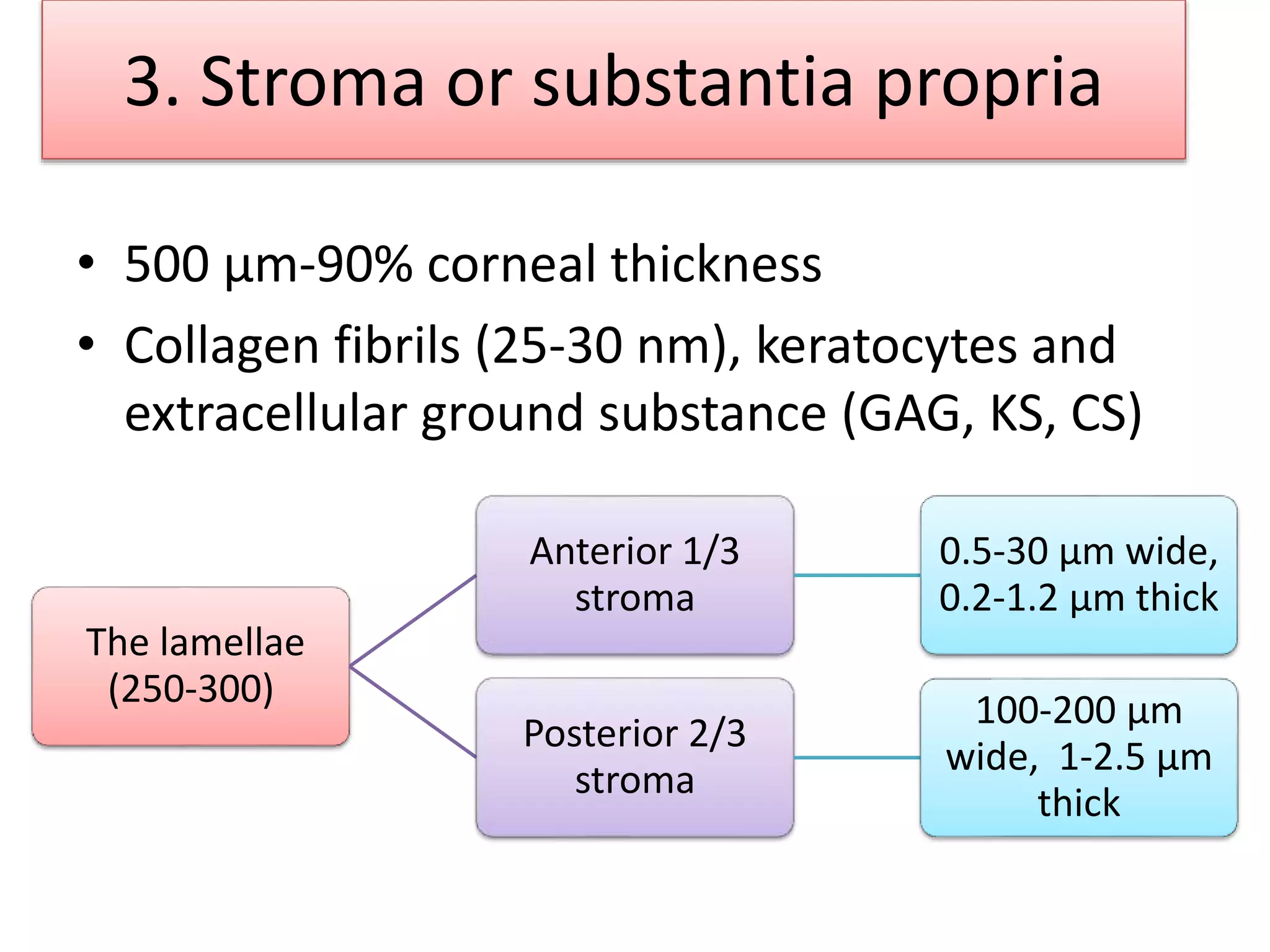 3. Stroma or substantia propria

• 500 µm-90% corneal thickness
• Collagen fibrils (25-30 nm), keratocytes and extracellular ground substance (GAG, KS, CS)

The lamellae (250-300)

Anterior 1/3 stroma

0.5-30 µm wide, 0.2-1.2 µm thick

Posterior 2/3 stroma

100-200 µm wide, 1-2.5 µm thick